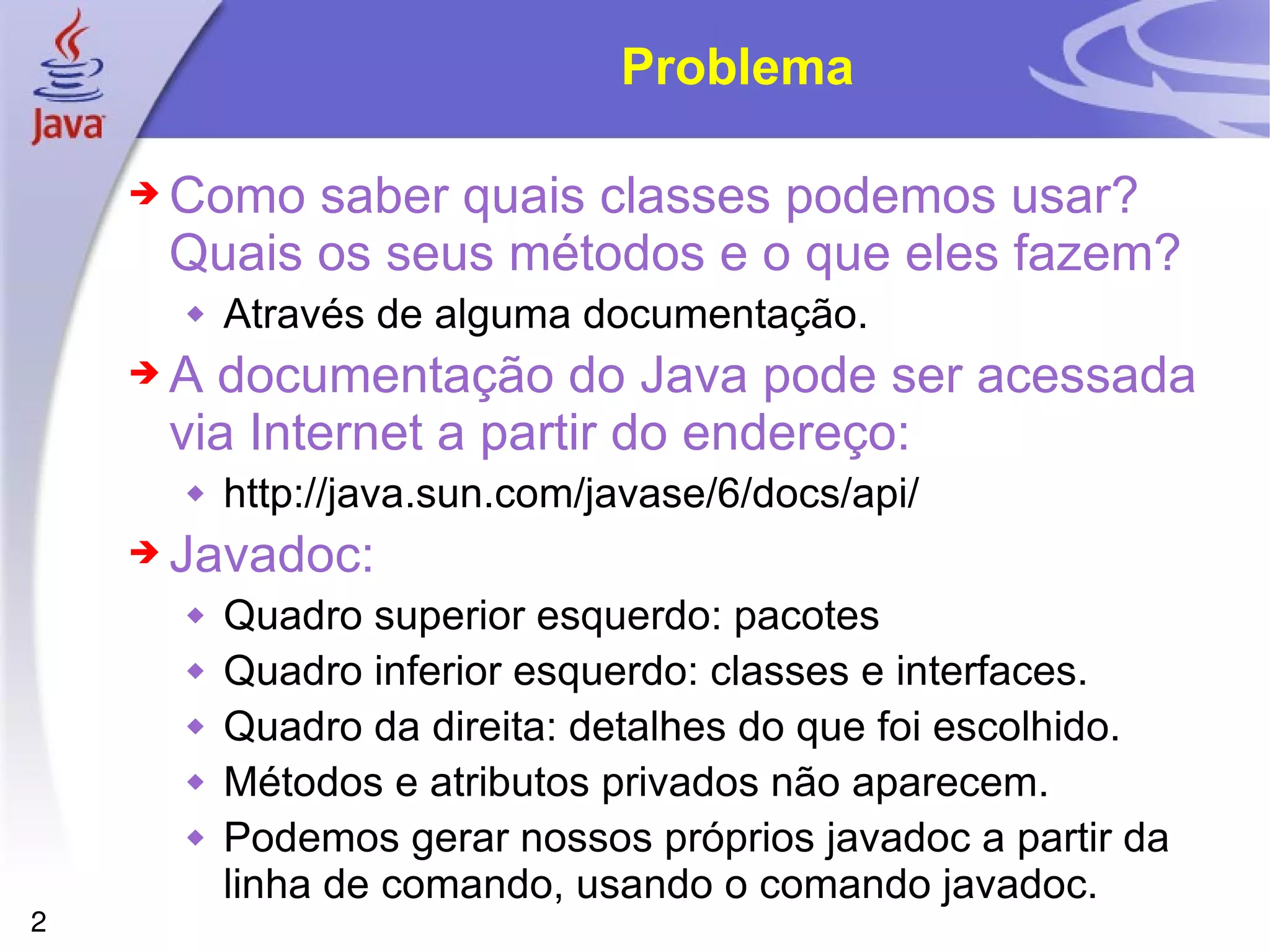 Java

Problema

Como saber quais classes podemos usar? Quais os seus métodos e o que eles fazem?

Através de alguma documentação.

A documentação do Java pode ser acessada via Internet a partir do endereço:

http://java.sun.com/javase/6/docs/api/

Javadoc:

Quadro superior esquerdo: pacotes

Quadro inferior esquerdo: classes e interfaces.

Quadro da direita: detalhes do que foi escolhido.

Métodos e atributos privados não aparecem.

Podemos gerar nossos próprios javadoc a partir da linha de comando, usando o comando javadoc.

2